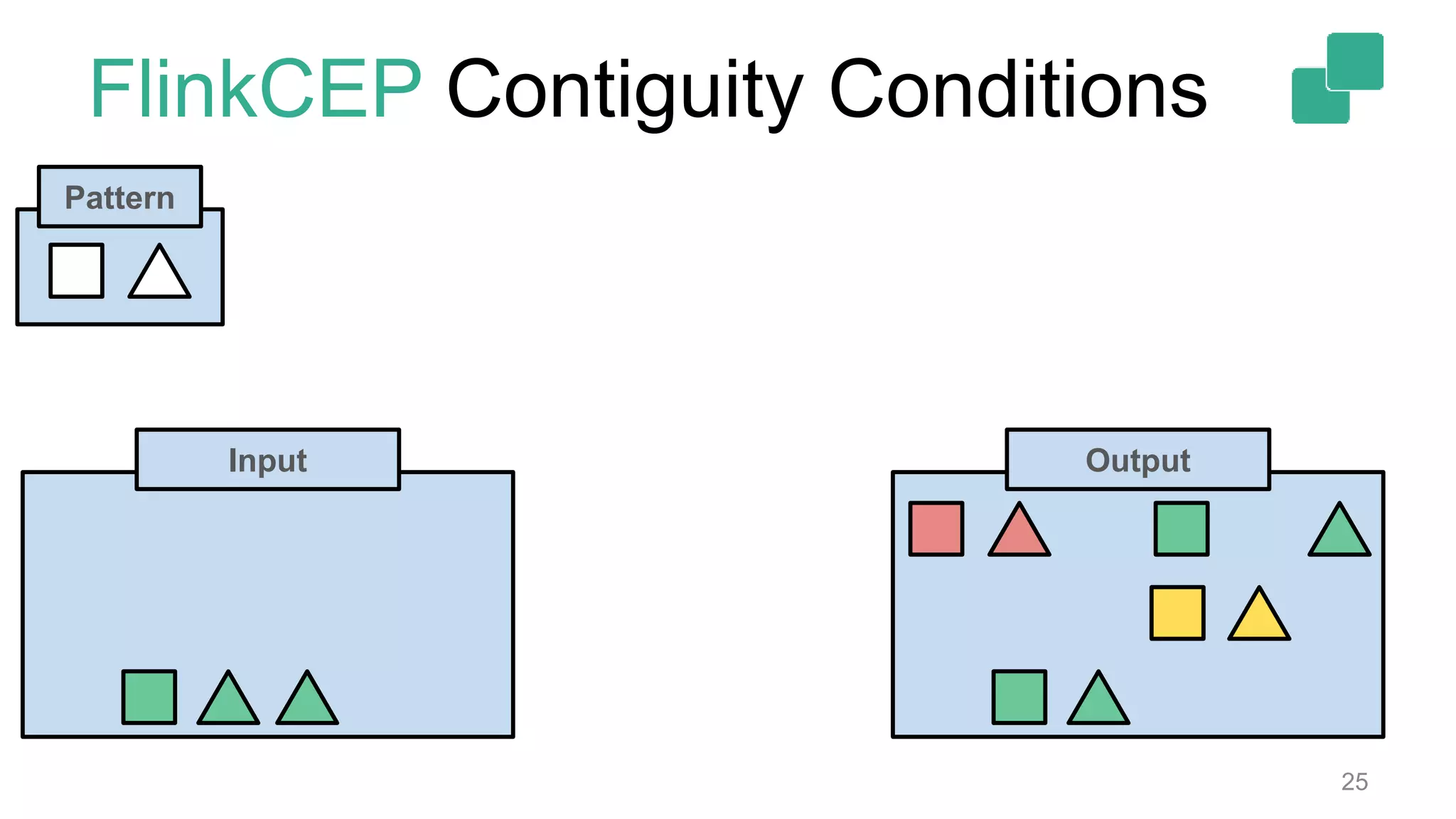 FlinkCEP Contiguity Conditions

Pattern

Input

Output

25